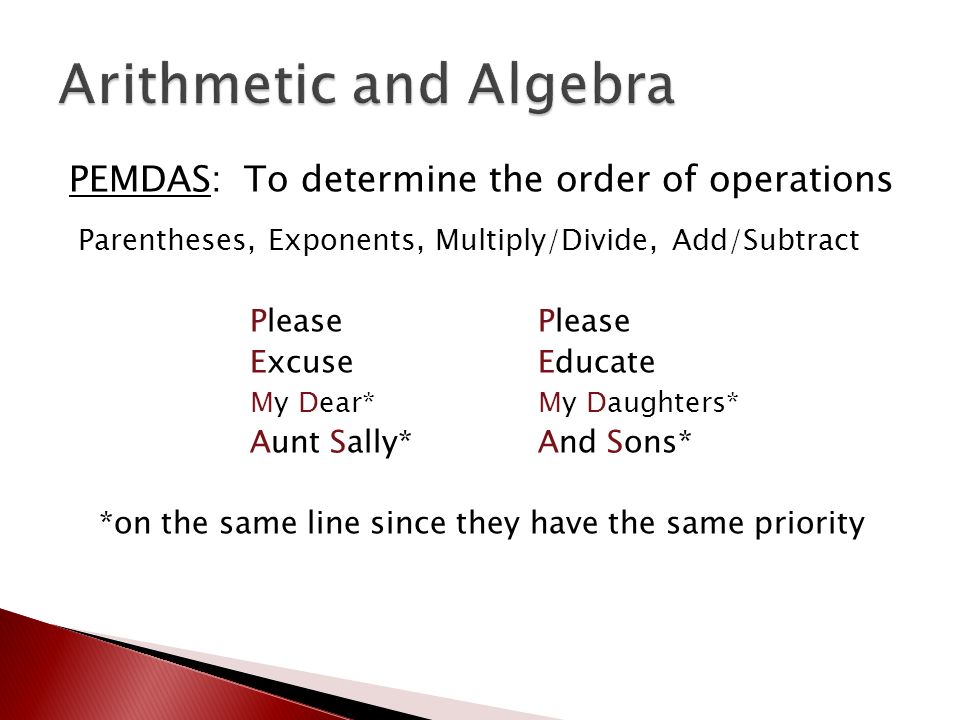 Arithmetic and Algebra

PEMDAS: To determine the order of operations

Parentheses, Exponents, Multiply/Divide, Add/Subtract

Please
Excuse
My Dear*
Aunt Sally*

Please
Educate
My Daughters*
And Sons*

*on the same line since they have the same priority